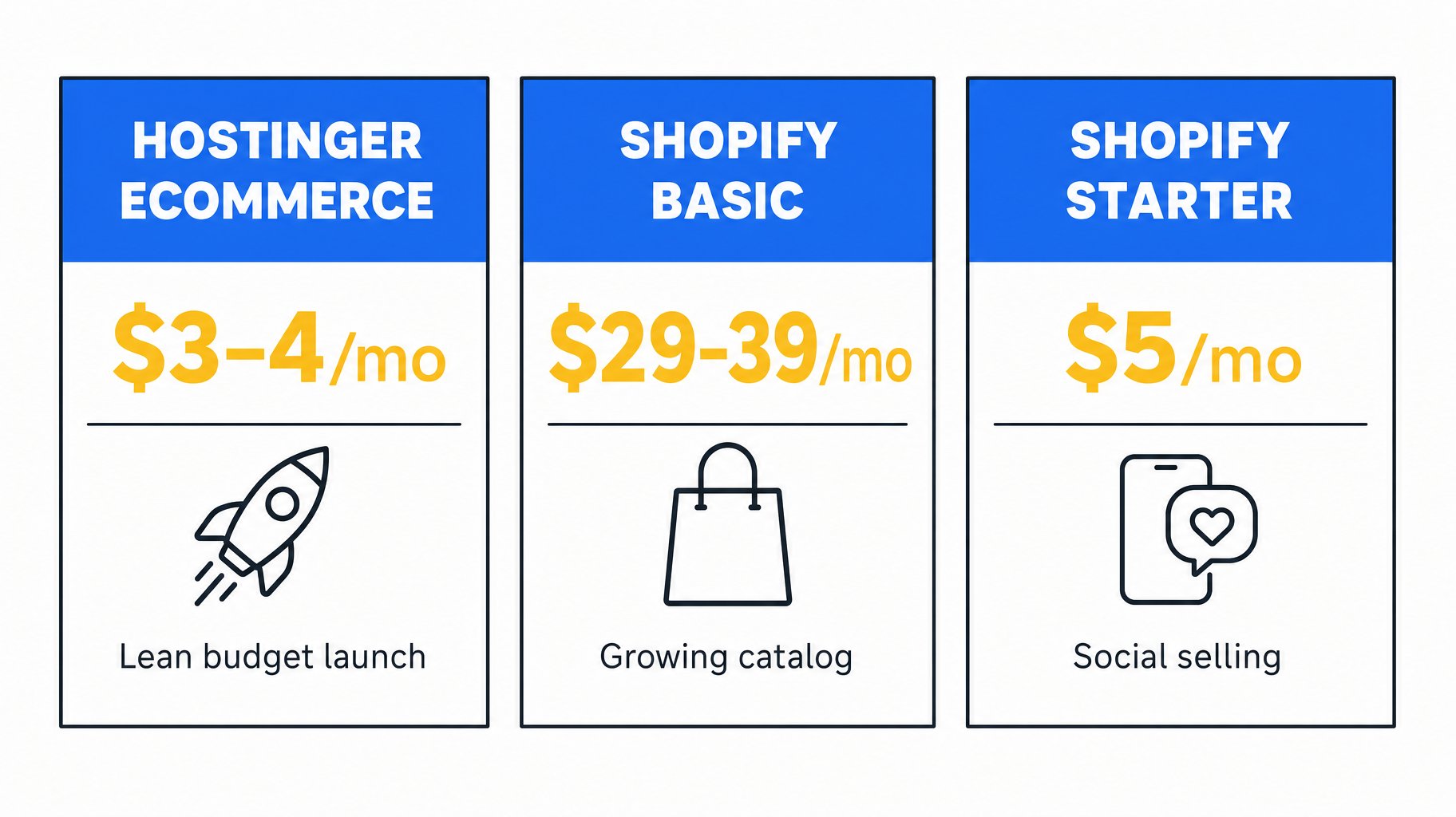 HOSTINGER ECOMMERCE

\$3–4/mo

Lean budget launch

SHOPIFY BASIC

\$29-39/mo

Growing catalog

SHOPIFY STARTER

\$5/mo

Social selling